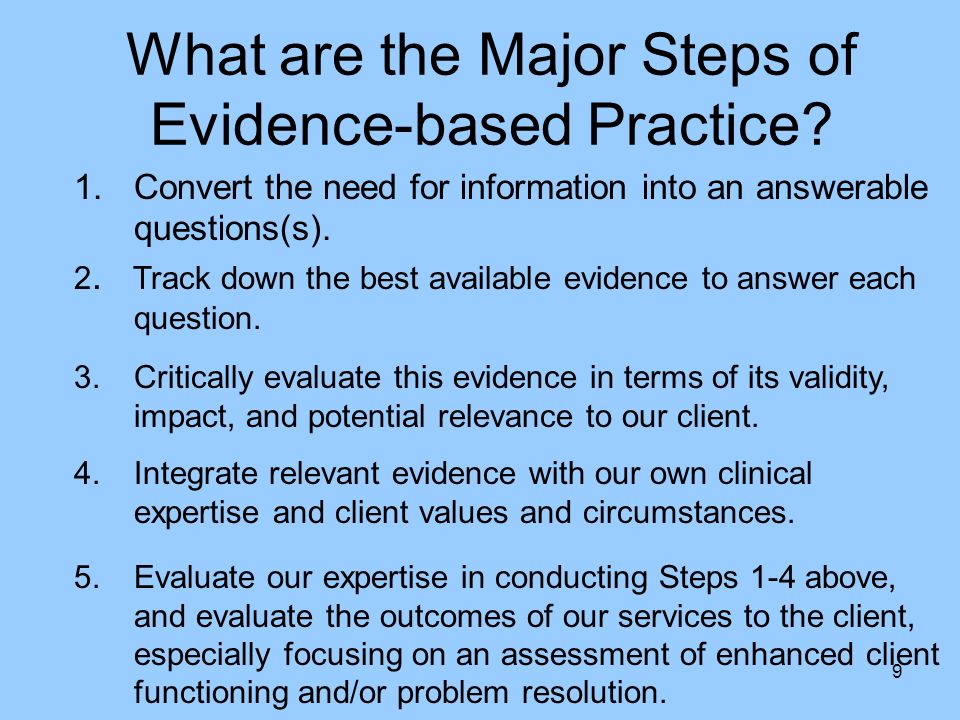 What are the Major Steps of Evidence-based Practice?

1. Convert the need for information into an answerable questions(s).

2. Track down the best available evidence to answer each question.

3. Critically evaluate this evidence in terms of its validity, impact, and potential relevance to our client.

4. Integrate relevant evidence with our own clinical expertise and client values and circumstances.

5. Evaluate our expertise in conducting Steps 1-4 above, and evaluate the outcomes of our services to the client, especially focusing on an assessment of enhanced client functioning and/or problem resolution.

9